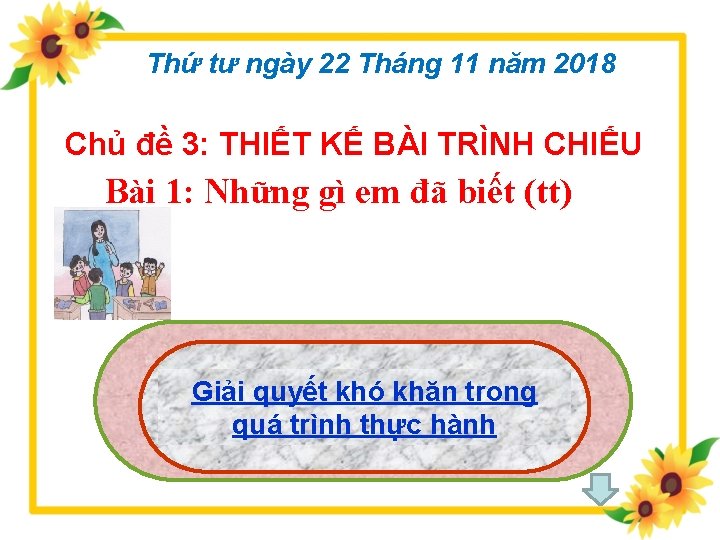 Thứ tư ngày 22 Tháng 11 năm 2018

Chủ đề 3: THIẾT KẾ BÀI TRÌNH CHIẾU

Bài 1: Những gì em đã biết (tt)

Giải quyết khó khăn trong quá trình thực hành